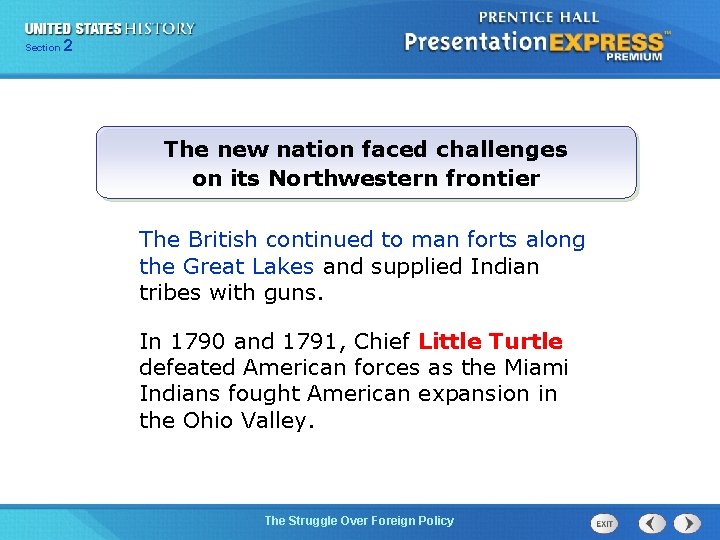 UNITED STATES HISTORY
Section 2

PRENTICE HALL
PresentationEXPRESS™
PREMIUM

The new nation faced challenges on its Northwestern frontier

The British continued to man forts along the Great Lakes and supplied Indian tribes with guns.

In 1790 and 1791, Chief Little Turtle defeated American forces as the Miami Indians fought American expansion in the Ohio Valley.

The Struggle Over Foreign Policy

EXIT